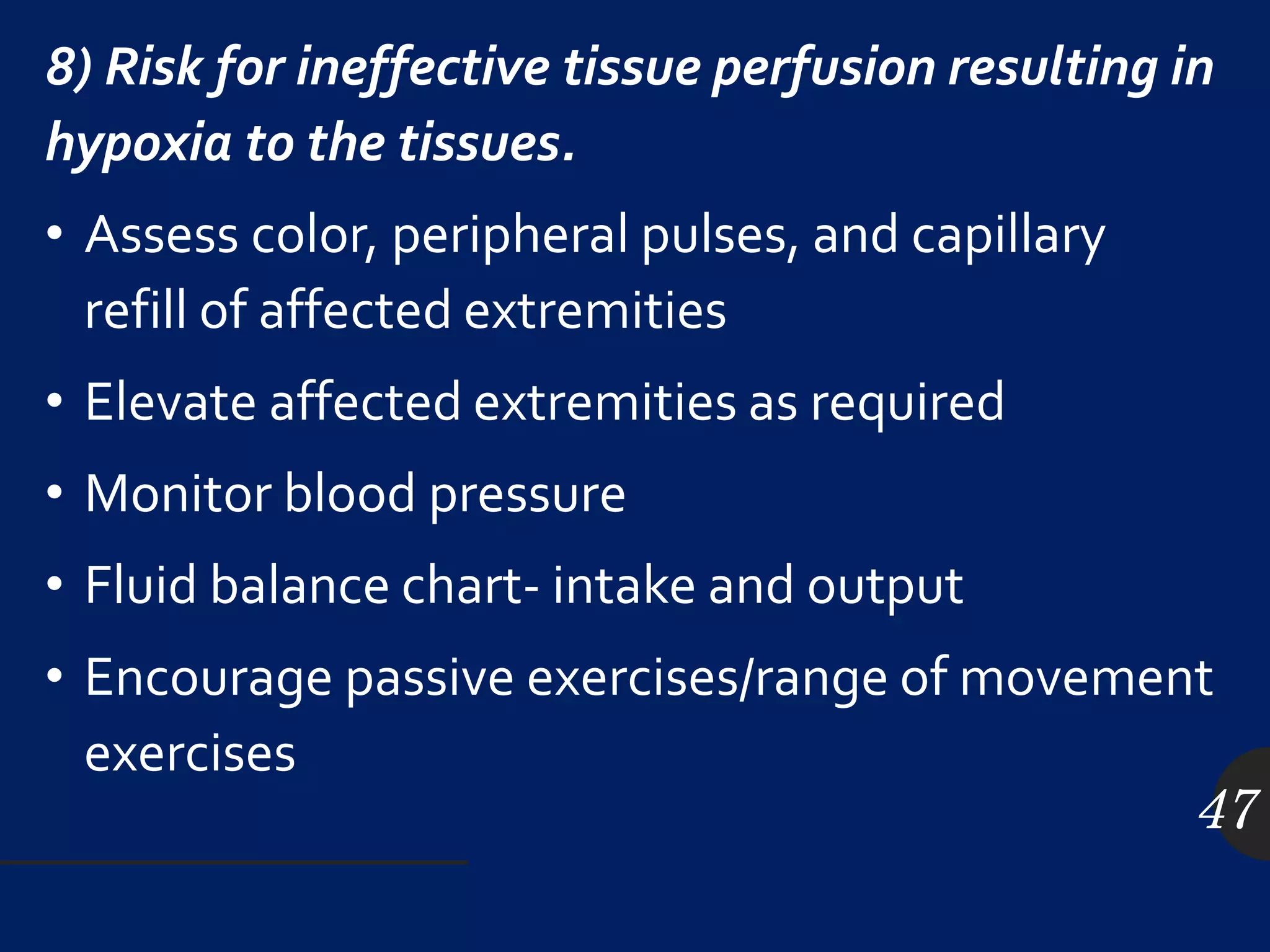 8) Risk for ineffective tissue perfusion resulting in hypoxia to the tissues.

• Assess color, peripheral pulses, and capillary refill of affected extremities

• Elevate affected extremities as required

• Monitor blood pressure

• Fluid balance chart- intake and output

• Encourage passive exercises/range of movement exercises

47